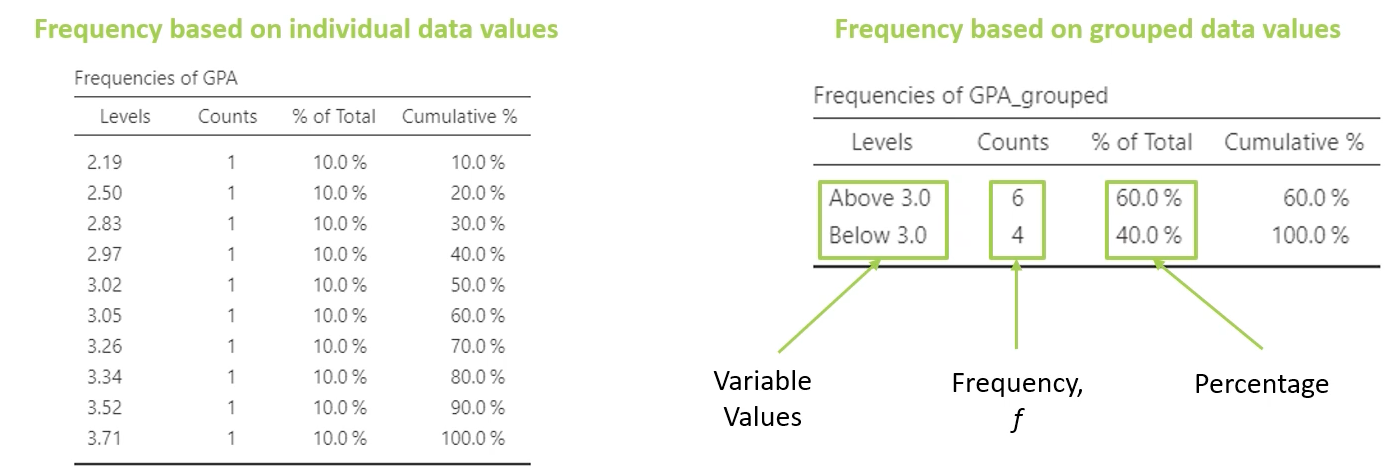 Frequency based on individual data values

Frequencies of GPA

| Levels | Counts | % of Total | Cumulative % |
|---|---|---|---|
| 2.19 | 1 | 10.0 % | 10.0 % |
| 2.50 | 1 | 10.0 % | 20.0 % |
| 2.83 | 1 | 10.0 % | 30.0 % |
| 2.97 | 1 | 10.0 % | 40.0 % |
| 3.02 | 1 | 10.0 % | 50.0 % |
| 3.05 | 1 | 10.0 % | 60.0 % |
| 3.26 | 1 | 10.0 % | 70.0 % |
| 3.34 | 1 | 10.0 % | 80.0 % |
| 3.52 | 1 | 10.0 % | 90.0 % |
| 3.71 | 1 | 10.0 % | 100.0 % |

Frequency based on grouped data values

Frequencies of GPA_grouped

| Levels | Counts | % of Total | Cumulative % |
|---|---|---|---|
| Above 3.0 | 6 | 60.0 % | 60.0 % |
| Below 3.0 | 4 | 40.0 % | 100.0 % |

Variable Values

Frequency, $f$

Percentage